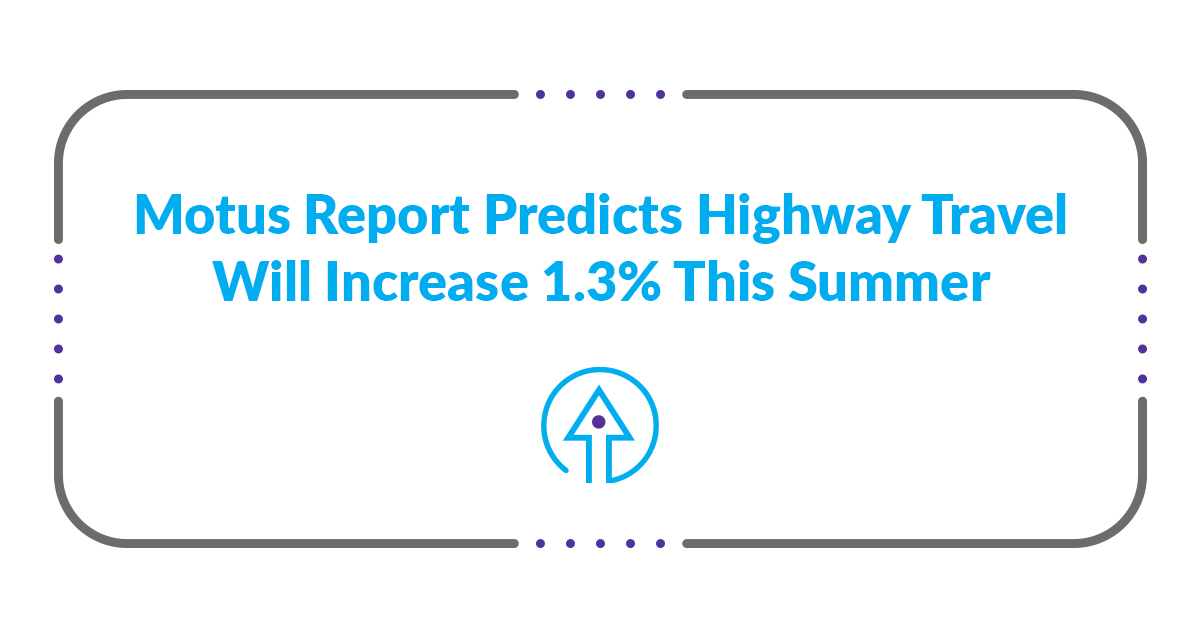 Motus Report Predicts Highway Travel Will Increase 1.3% This Summer